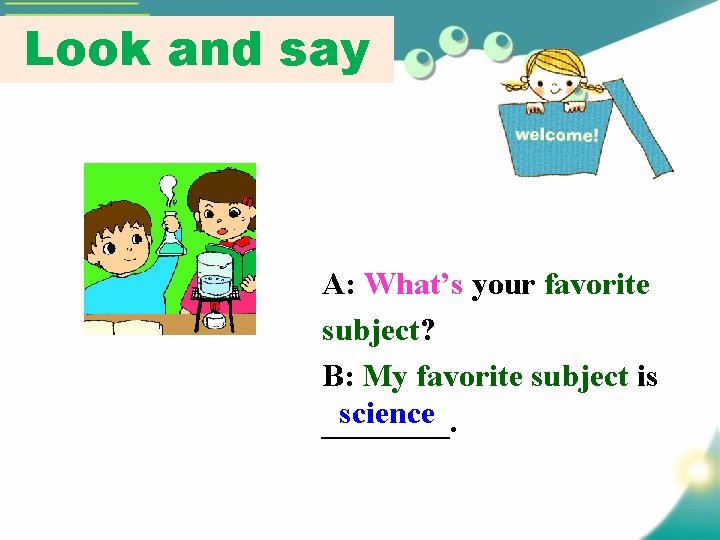 Look and say

welcome!

A: What's your favorite subject?

B: My favorite subject is science.